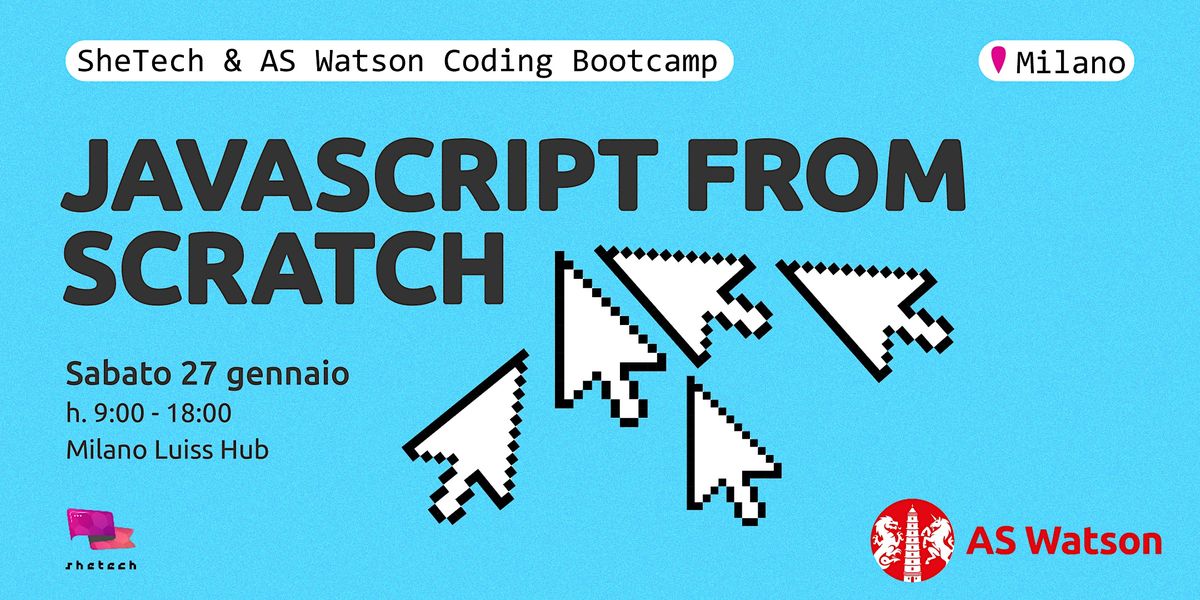 SheTech & AS Watson Coding Bootcamp

Milano

JAVASCRIPT FROM SCRATCH

Sabato 27 gennaio
h. 9:00 - 18:00
Milano Luiss Hub

shetech

AS Watson